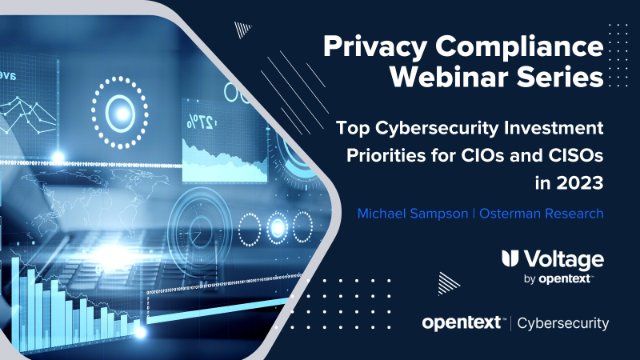 Privacy Compliance Webinar Series

Top Cybersecurity Investment Priorities for CIOs and CISOs in 2023

Michael Sampson | Osterman Research

Voltage
by opentext™

opentext™ | Cybersecurity